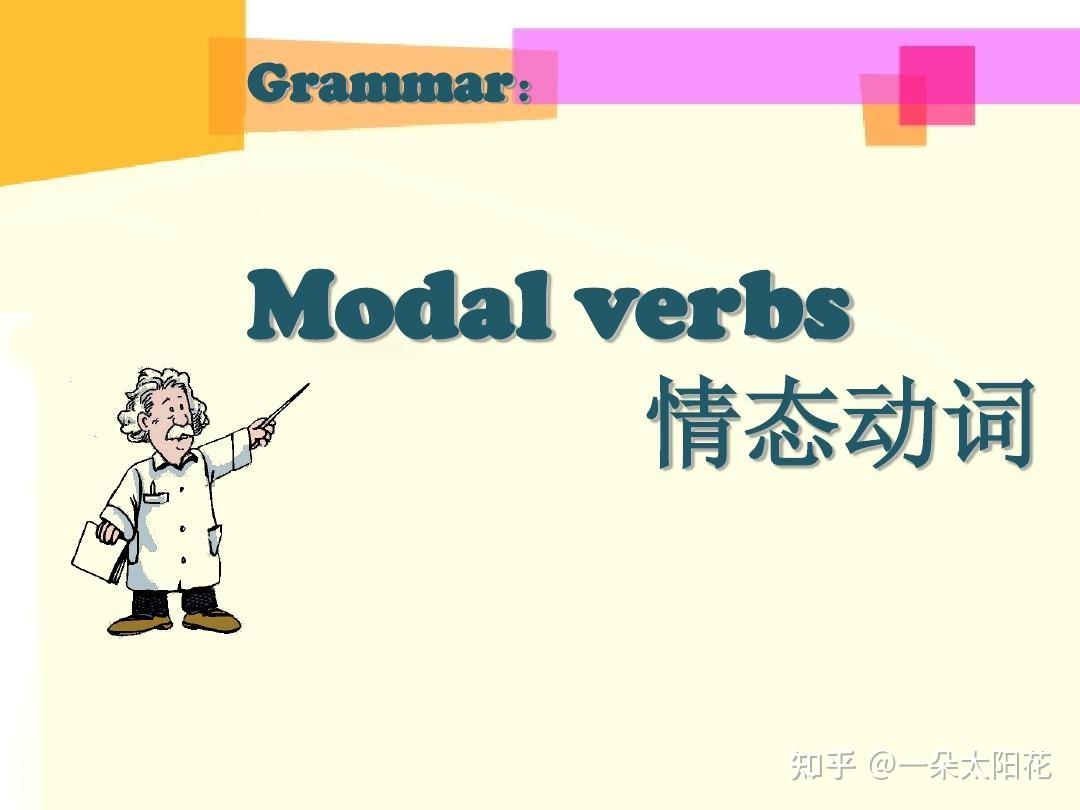 Grammar：

Modal verbs

情态动词

知乎 @一朵太阳花